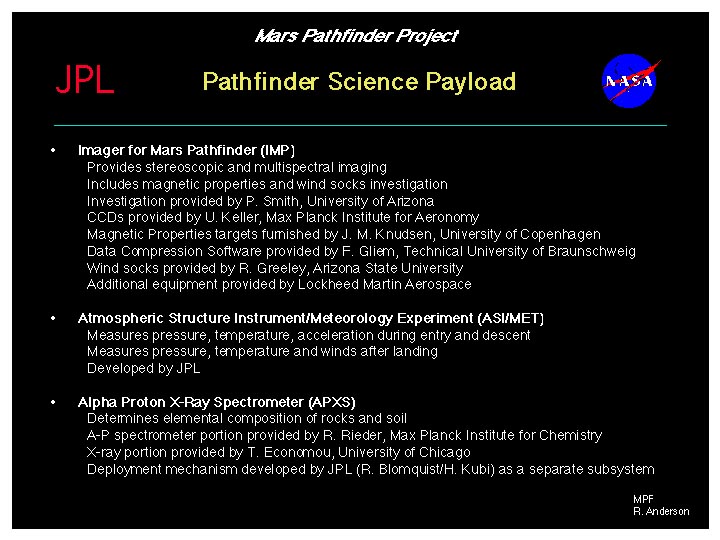 Mars Pathfinder Project

JPL

Pathfinder Science Payload

NASA

• Imager for Mars Pathfinder (IMP)
Provides stereoscopic and multispectral imaging
Includes magnetic properties and wind socks investigation
Investigation provided by P. Smith, University of Arizona
CCDs provided by U. Keller, Max Planck Institute for Aeronomy
Magnetic Properties targets furnished by J. M. Knudsen, University of Copenhagen
Data Compression Software provided by F. Gliem, Technical University of Braunschweig
Wind socks provided by R. Greeley, Arizona State University
Additional equipment provided by Lockheed Martin Aerospace

• Atmospheric Structure Instrument/Meteorology Experiment (ASI/MET)
Measures pressure, temperature, acceleration during entry and descent
Measures pressure, temperature and winds after landing
Developed by JPL

• Alpha Proton X-Ray Spectrometer (APXS)
Determines elemental composition of rocks and soil
A-P spectrometer portion provided by R. Rieder, Max Planck Institute for Chemistry
X-ray portion provided by T. Economou, University of Chicago
Deployment mechanism developed by JPL (R. Blomquist/H. Kubi) as a separate subsystem

MPF
R. Anderson